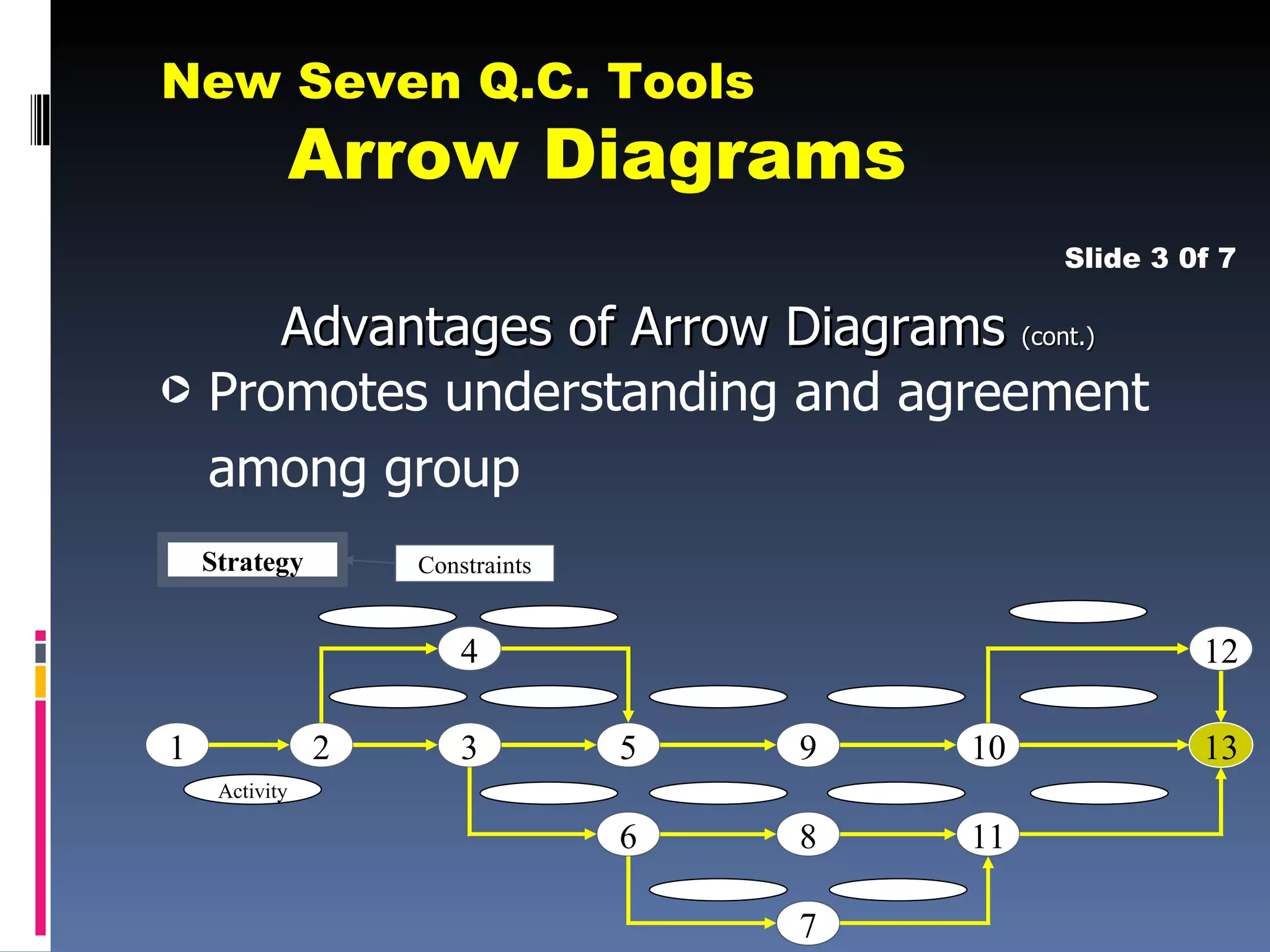 New Seven Q.C. Tools
Arrow Diagrams

Slide 3 0f 7

Advantages of Arrow Diagrams (cont.)

Promotes understanding and agreement among group

Strategy

Constraints

4

12

1

2

3

5

9

10

13

Activity

6

8

11

7